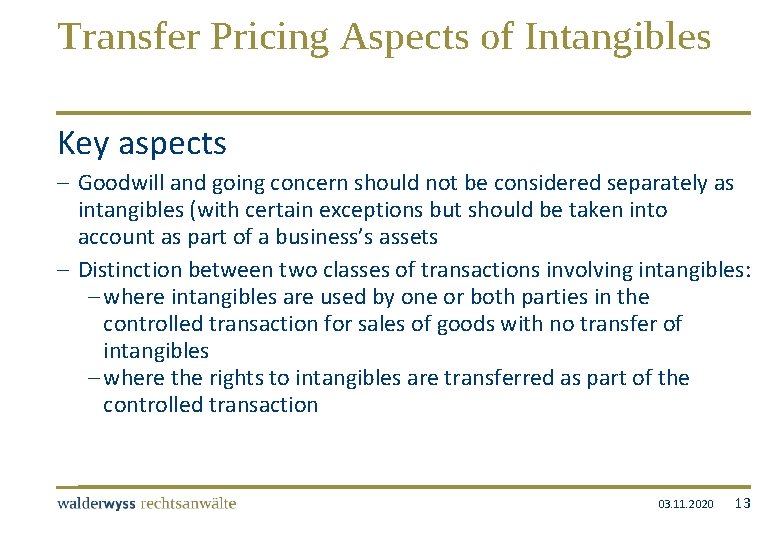 Transfer Pricing Aspects of Intangibles

Key aspects

– Goodwill and going concern should not be considered separately as intangibles (with certain exceptions but should be taken into account as part of a business's assets

– Distinction between two classes of transactions involving intangibles:

– where intangibles are used by one or both parties in the controlled transaction for sales of goods with no transfer of intangibles

– where the rights to intangibles are transferred as part of the controlled transaction

walderwyss rechtsanwälte

03.11.2020

13